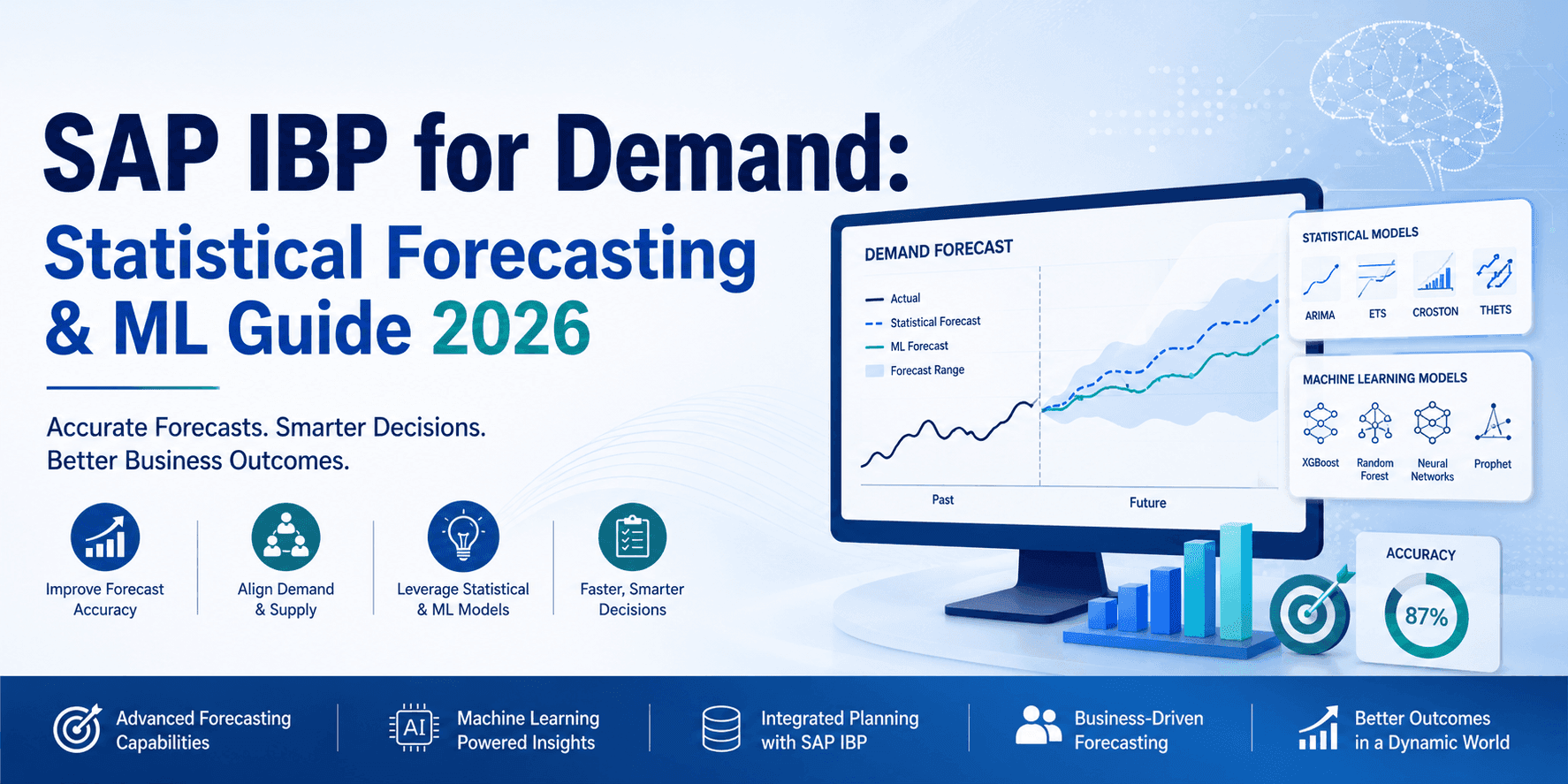 SAP IBP for Demand:
Statistical Forecasting & ML Guide 2026

Accurate Forecasts. Smarter Decisions. Better Business Outcomes.

Improve Forecast Accuracy

Align Demand & Supply

Leverage Statistical & ML Models

Faster, Smarter Decisions

DEMAND FORECAST

Actual
Statistical Forecast
ML Forecast
Forecast Range

Past
Future

STATISTICAL MODELS
ARIMA
ETS
CROSTON
THETS

MACHINE LEARNING MODELS
XGBoost
Random Forest
Neural Networks
Prophet

ACCURACY
87%

Advanced Forecasting Capabilities

AI
Machine Learning Powered Insights

Integrated Planning with SAP IBP

Business-Driven Forecasting

Better Outcomes in a Dynamic World